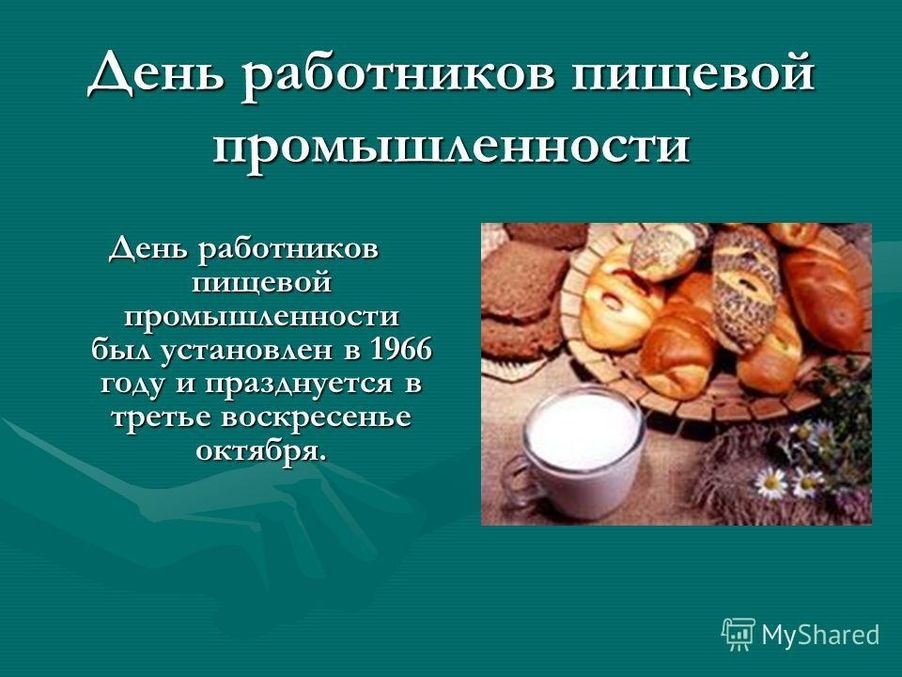 День работников пищевой промышленности

День работников пищевой промышленности был установлен в 1966 году и празднуется в третье воскресенье октября.

MyShared